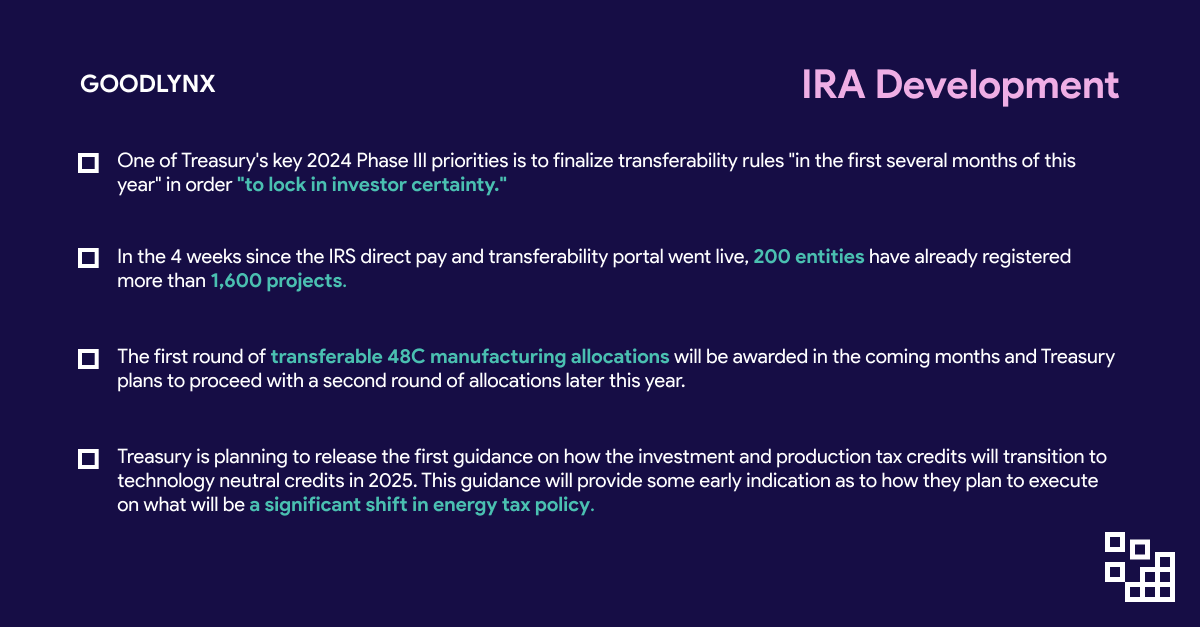 GOODLYNX

IRA Development

One of Treasury's key 2024 Phase III priorities is to finalize transferability rules "in the first several months of this year" in order "to lock in investor certainty."

In the 4 weeks since the IRS direct pay and transferability portal went live, 200 entities have already registered more than 1,600 projects.

The first round of transferable 48C manufacturing allocations will be awarded in the coming months and Treasury plans to proceed with a second round of allocations later this year.

Treasury is planning to release the first guidance on how the investment and production tax credits will transition to technology neutral credits in 2025. This guidance will provide some early indication as to how they plan to execute on what will be a significant shift in energy tax policy.